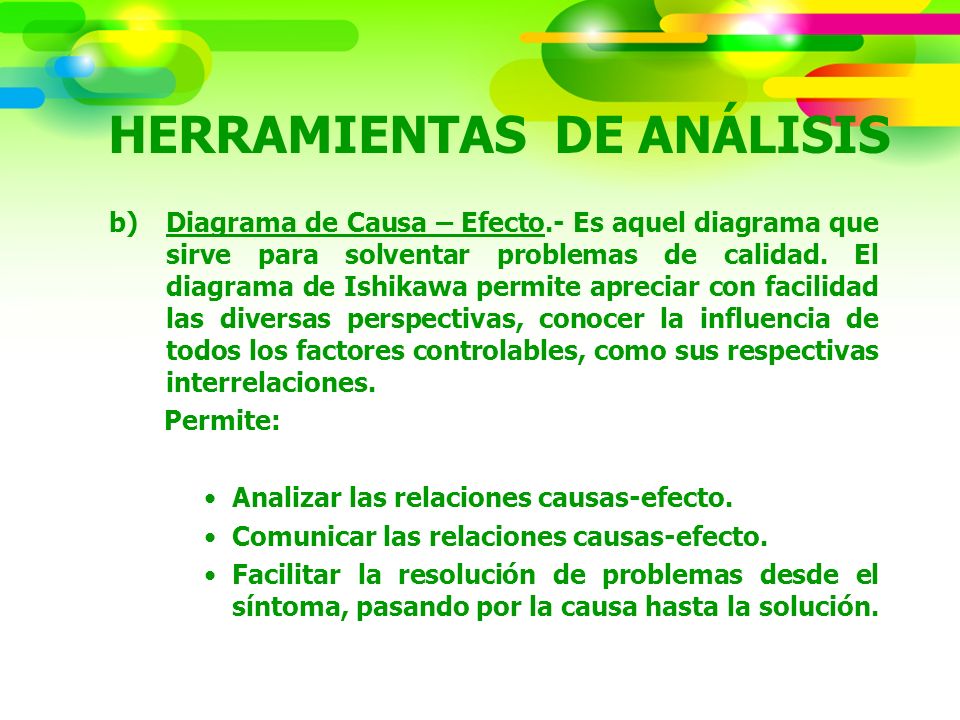 HERRAMIENTAS DE ANÁLISIS

b) Diagrama de Causa – Efecto.- Es aquel diagrama que sirve para solventar problemas de calidad. El diagrama de Ishikawa permite apreciar con facilidad las diversas perspectivas, conocer la influencia de todos los factores controlables, como sus respectivas interrelaciones.

Permite:

• Analizar las relaciones causas-efecto.
• Comunicar las relaciones causas-efecto.
• Facilitar la resolución de problemas desde el síntoma, pasando por la causa hasta la solución.